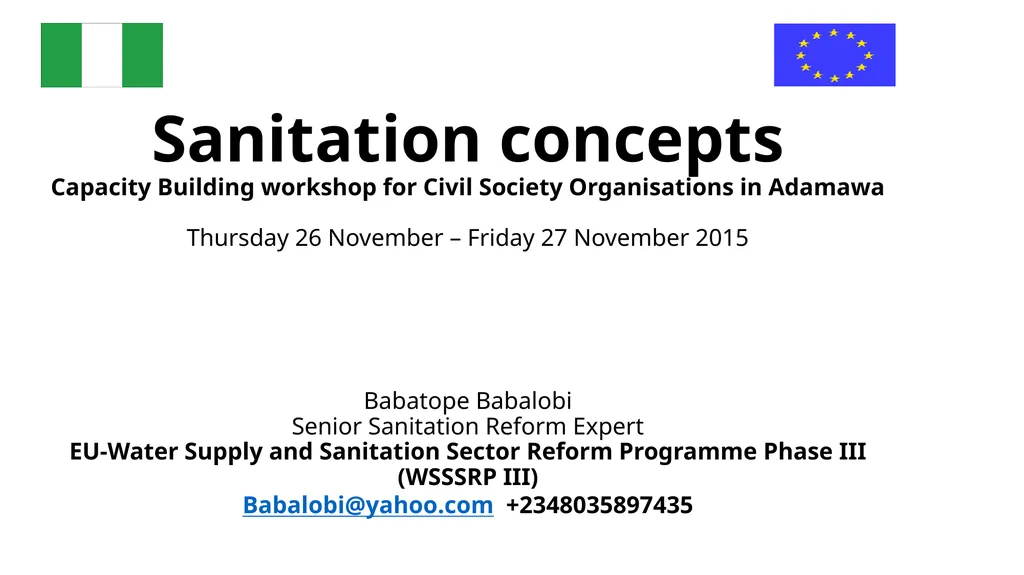 Sanitation concepts
Capacity Building workshop for Civil Society Organisations in Adamawa

Thursday 26 November – Friday 27 November 2015

Babatope Babalobi
Senior Sanitation Reform Expert
EU-Water Supply and Sanitation Sector Reform Programme Phase III (WSSSRP III)
Babalobi@yahoo.com +2348035897435